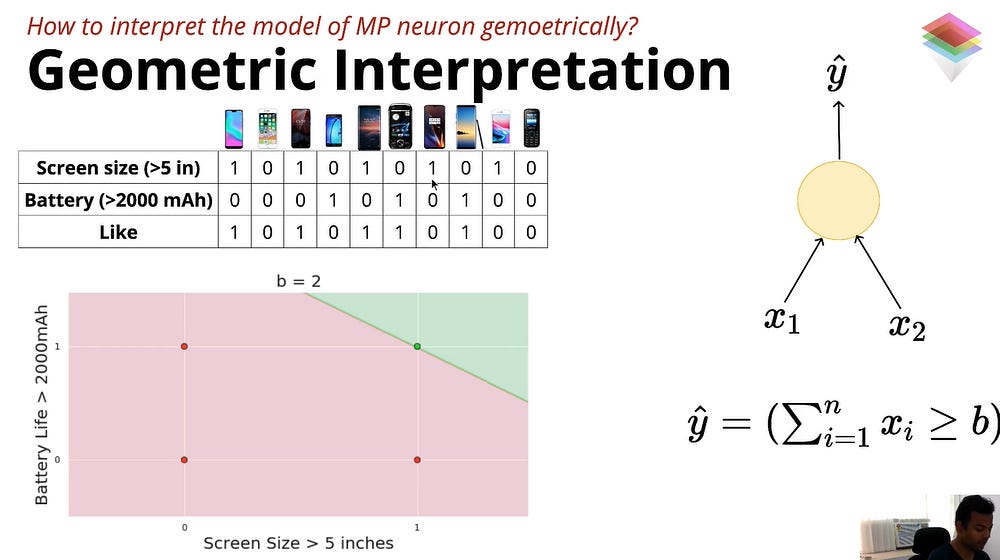 How to interpret the model of MP neuron gemoetrically?

Geometric Interpretation

| Screen size (>5 in) | 1 | 0 | 1 | 0 | 1 | 0 | 1 | 0 | 1 | 0 |
|---|---|---|---|---|---|---|---|---|---|---|
| Battery (>2000 mAh) | 0 | 0 | 0 | 1 | 0 | 1 | 0 | 1 | 0 | 0 |
| Like | 1 | 0 | 1 | 0 | 1 | 1 | 0 | 1 | 0 | 0 |

b = 2

Battery Life > 2000mAh

1

0

0

1

Screen Size > 5 inches

$\hat{y}$

$x_1$

$x_2$

$\hat{y} = (\sum_{i=1}^{n} x_i \geq b)$